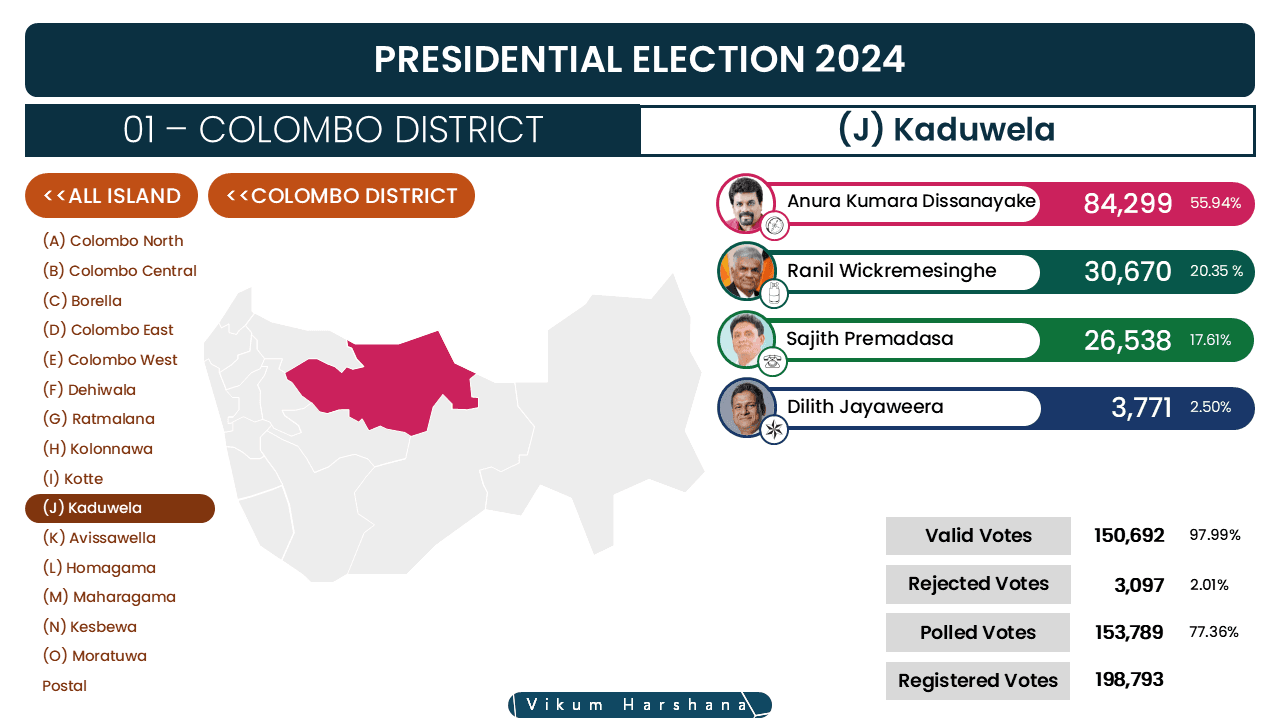 PRESIDENTIAL ELECTION 2024

01 – COLOMBO DISTRICT

(J) Kaduwela

<<ALL ISLAND

<<COLOMBO DISTRICT

(A) Colombo North
(B) Colombo Central
(C) Borella
(D) Colombo East
(E) Colombo West
(F) Dehiwala
(G) Ratmalana
(H) Kolonnawa
(I) Kotte
(J) Kaduwela
(K) Avissawella
(L) Homagama
(M) Maharagama
(N) Kesbewa
(O) Moratuwa
Postal

| Anura Kumara Dissanayake | 84,299 | 55.94% |
|---|---|---|
| Ranil Wickremesinghe | 30,670 | 20.35 % |
| Sajith Premadasa | 26,538 | 17.61% |
| Dilith Jayaweera | 3,771 | 2.50% |

| Valid Votes | 150,692 | 97.99% |
|---|---|---|
| Rejected Votes | 3,097 | 2.01% |
| Polled Votes | 153,789 | 77.36% |
| Registered Votes | 198,793 | |

Vikum Harshana